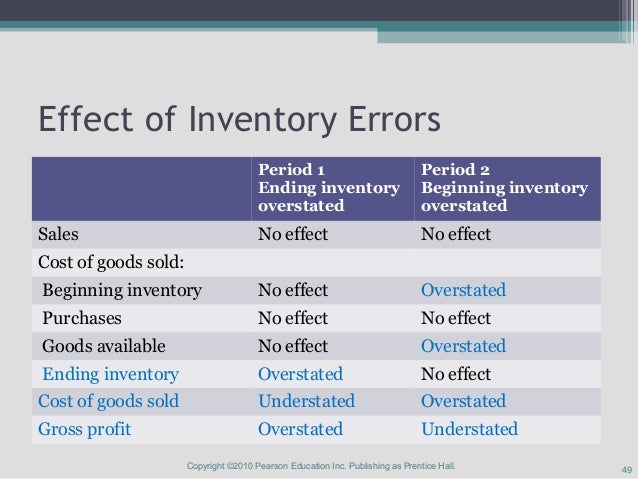 Effect of Inventory Errors

| | Period 1 Ending inventory overstated | Period 2 Beginning inventory overstated |
|---|---|---|
| Sales | No effect | No effect |
| Cost of goods sold: | | |
| Beginning inventory | No effect | Overstated |
| Purchases | No effect | No effect |
| Goods available | No effect | Overstated |
| Ending inventory | Overstated | No effect |
| Cost of goods sold | Understated | Overstated |
| Gross profit | Overstated | Understated |

Copyright ©2010 Pearson Education Inc. Publishing as Prentice Hall.

49